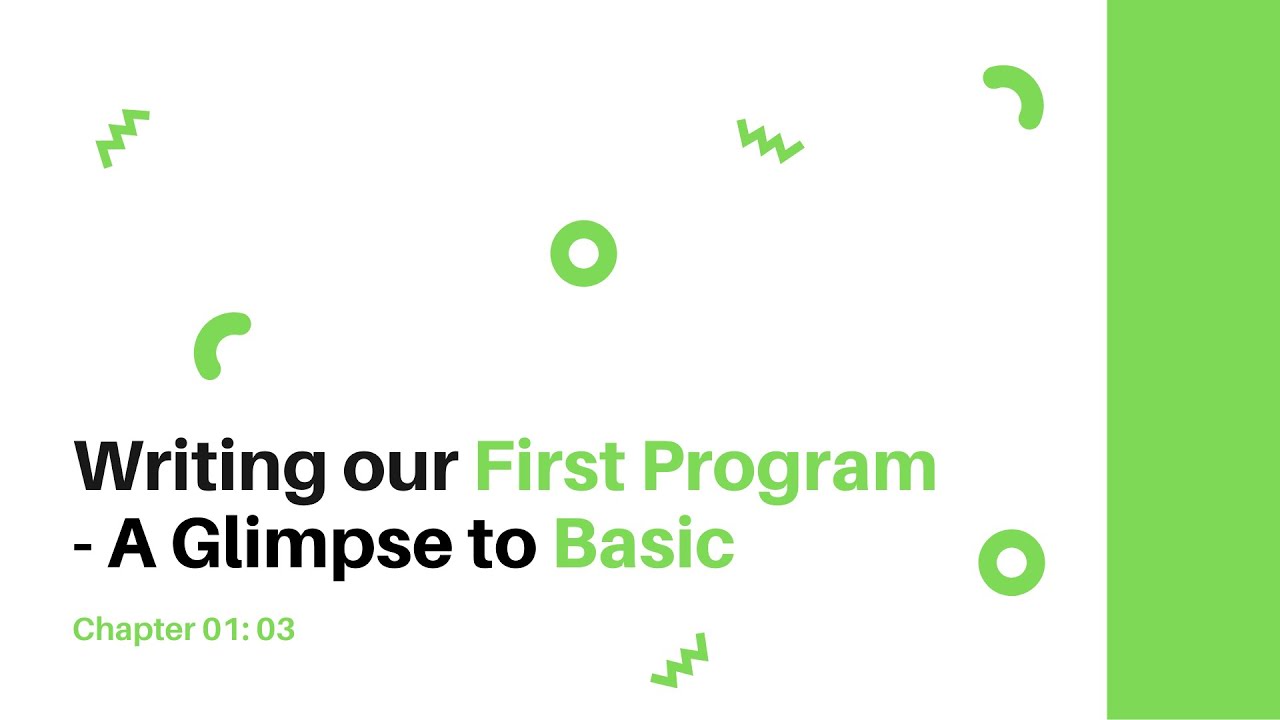 Writing our First Program - A Glimpse to Basic

Chapter 01: 03